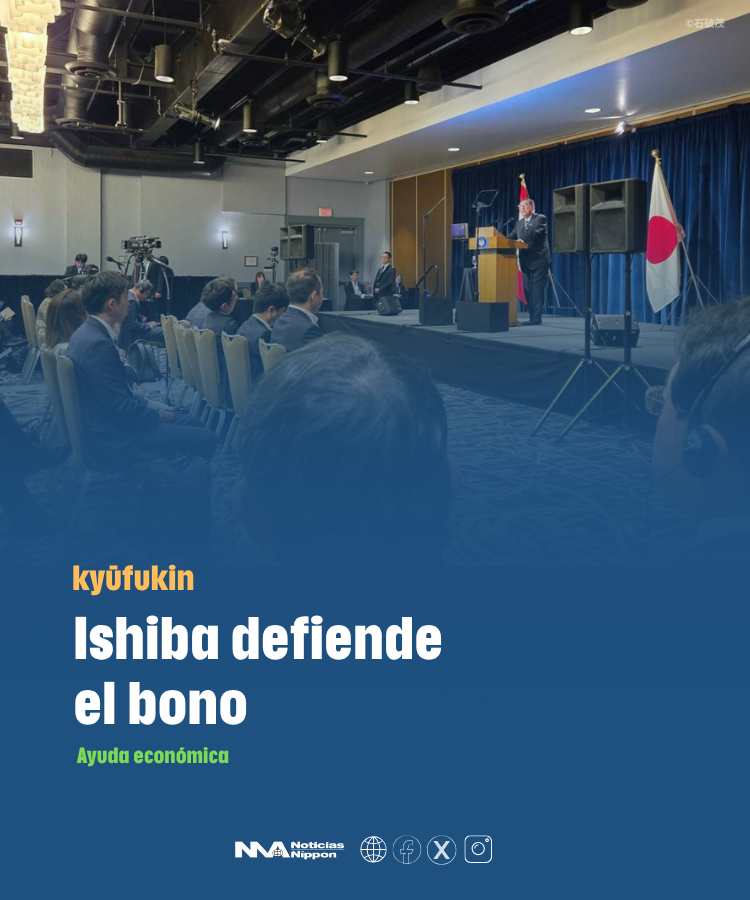 ©石破茂

kyūfukin

Ishiba defiende el bono

Ayuda económica

Noticias Nippon